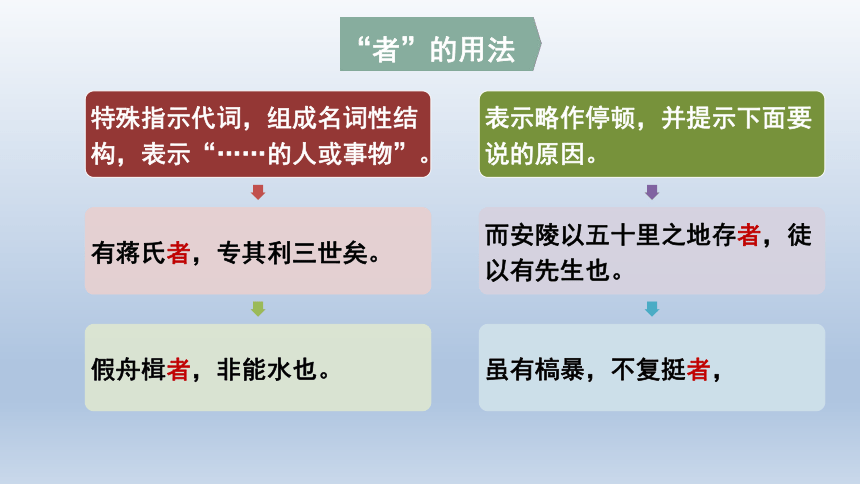 “者”的用法

特殊指示代词，组成名词性结构，表示“……的人或事物”。

有蒋氏者，专其利三世矣。

假舟楫者，非能水也。

表示略作停顿，并提示下面要说的原因。

而安陵以五十里之地存者，徒以有先生也。

虽有槁暴，不复挺者，